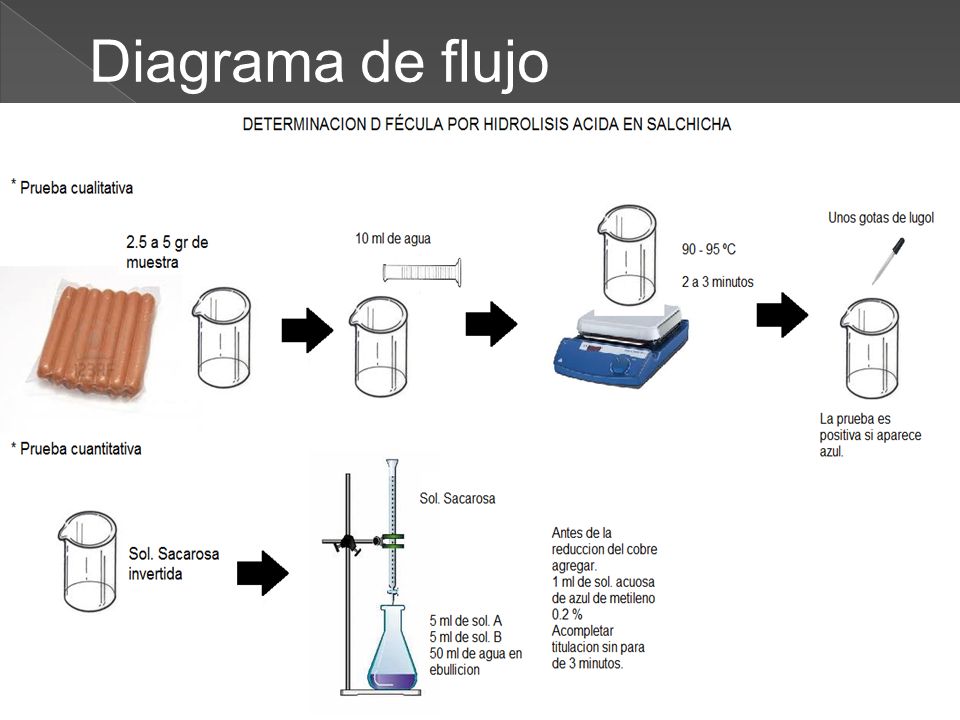 Diagrama de flujo

DETERMINACION D FÉCULA POR HIDROLISIS ACIDA EN SALCHICHA

* Prueba cualitativa

2.5 a 5 gr de muestra

10 ml de agua

90 - 95 ºC

2 a 3 minutos

Unos gotas de lugol

La prueba es positiva si aparece azul.

* Prueba cuantitativa

Sol. Sacarosa invertida

Sol. Sacarosa

5 ml de sol. A
5 ml de sol. B
50 ml de agua en ebullicion

Antes de la reduccion del cobre agregar.
1 ml de sol. acuosa de azul de metileno 0.2 %
Acompletar titulacion sin para de 3 minutos.